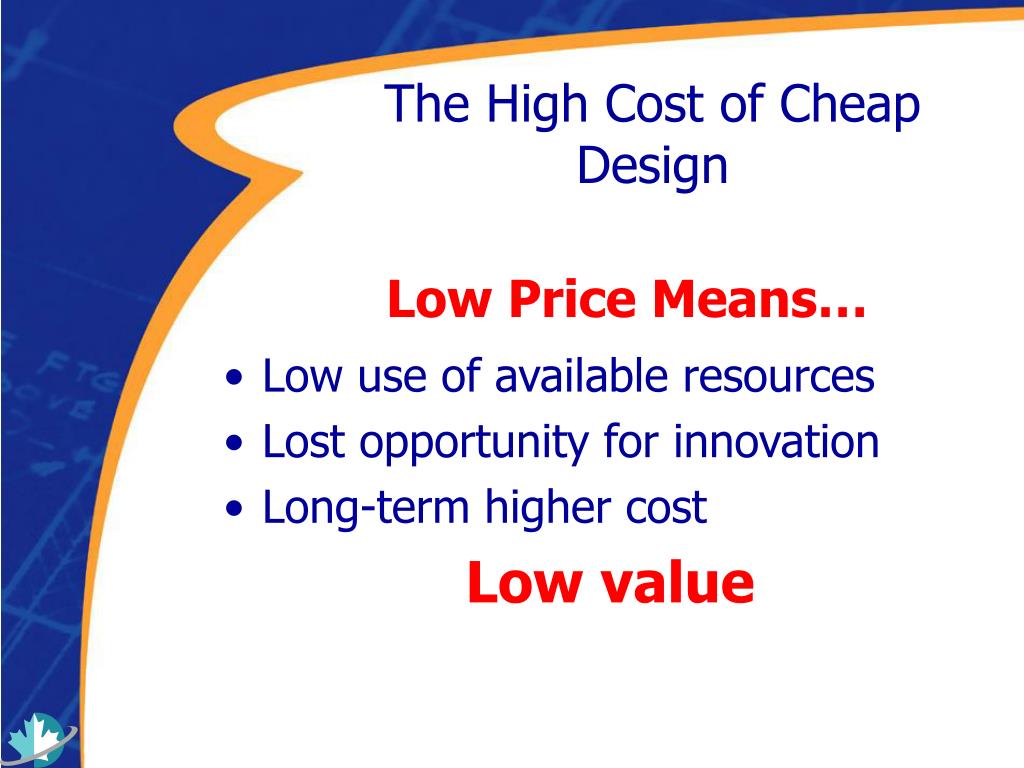 The High Cost of Cheap Design

Low Price Means…

• Low use of available resources
• Lost opportunity for innovation
• Long-term higher cost

Low value